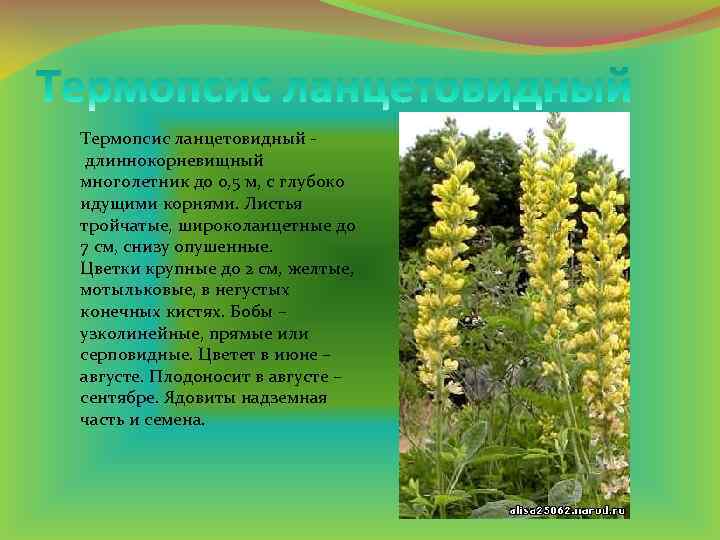 Термопсис ланцетовидный

Термопсис ланцетовидный - длиннокорневищный многолетник до 0,5 м, с глубоко идущими корнями. Листья тройчатые, широколанцетные до 7 см, снизу опушенные.
Цветки крупные до 2 см, желтые, мотыльковые, в негустых конечных кистях. Бобы – узколинейные, прямые или серповидные. Цветет в июне – августе. Плодоносит в августе – сентябре. Ядовиты надземная часть и семена.

alisa25062.narod.ru